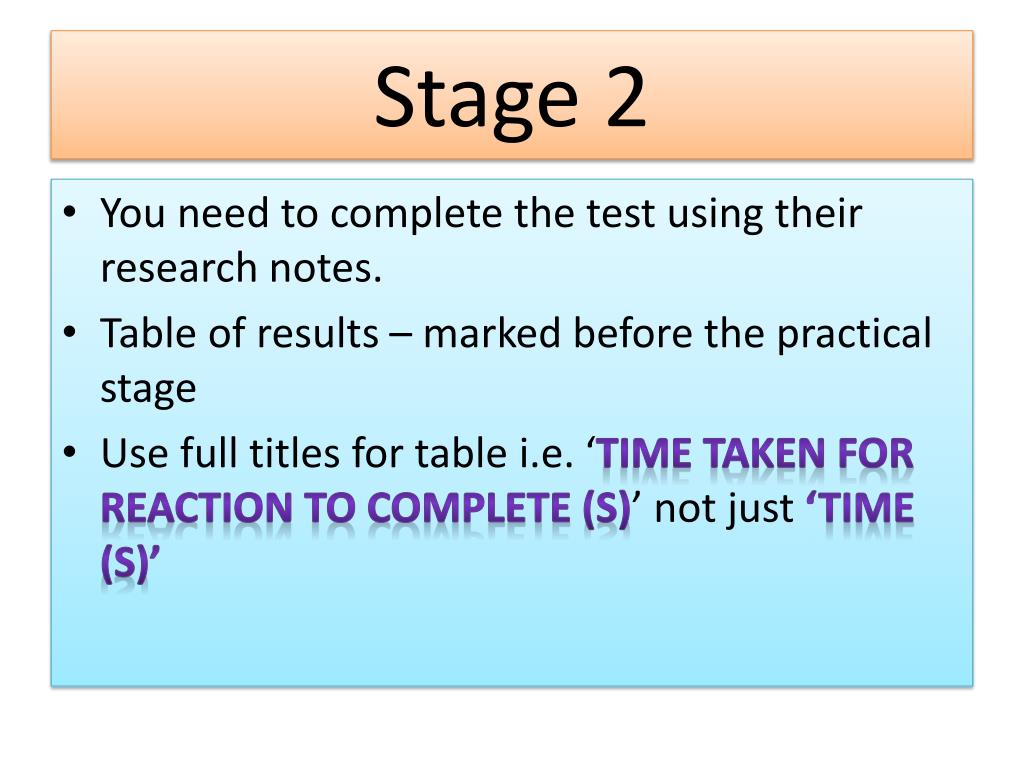 Stage 2

• You need to complete the test using their research notes.
• Table of results – marked before the practical stage
• Use full titles for table i.e. ‘TIME TAKEN FOR REACTION TO COMPLETE (S)’ not just ‘TIME (S)’